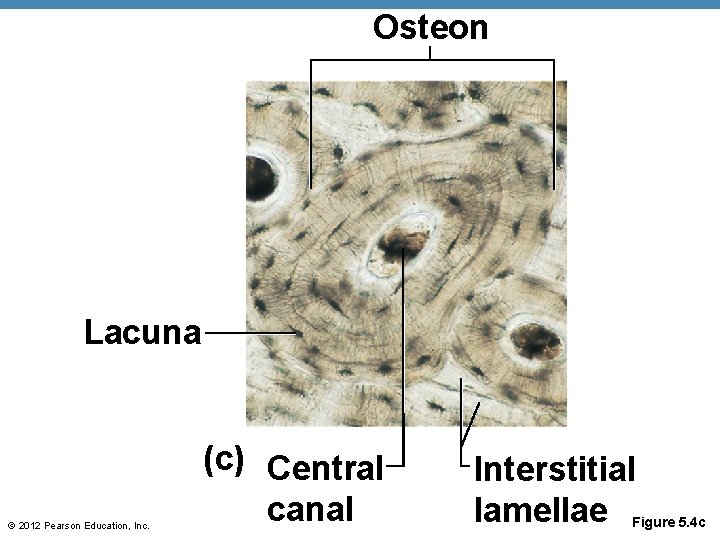 Osteon

Lacuna

(c)

Central canal

Interstitial lamellae

© 2012 Pearson Education, Inc.

Figure 5.4c